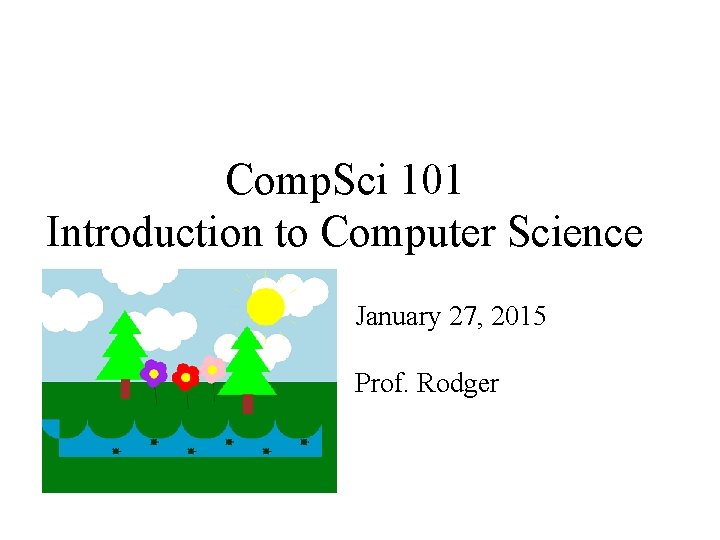 CompSci 101
Introduction to Computer Science

January 27, 2015

Prof. Rodger